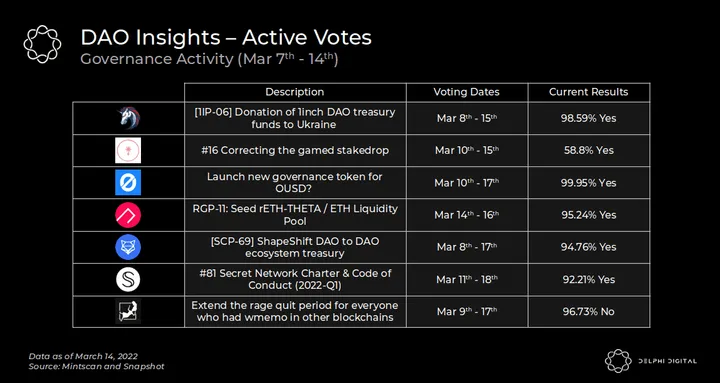 DAO Insights – Active Votes
Governance Activity (Mar 7$^{th}$ - 14$^{th}$)

| | Description | Voting Dates | Current Results |
|---|---|---|---|
| | [1IP-06] Donation of 1inch DAO treasury funds to Ukraine | Mar 8$^{th}$ - 15$^{th}$ | 98.59% Yes |
| | #16 Correcting the gamed stakedrop | Mar 10$^{th}$ - 15$^{th}$ | 58.8% Yes |
| | Launch new governance token for OUSD? | Mar 10$^{th}$ - 17$^{th}$ | 99.95% Yes |
| | RGP-11: Seed rETH-THETA / ETH Liquidity Pool | Mar 14$^{th}$ - 16$^{th}$ | 95.24% Yes |
| | [SCP-69] ShapeShift DAO to DAO ecosystem treasury | Mar 8$^{th}$ - 17$^{th}$ | 94.76% Yes |
| | #81 Secret Network Charter & Code of Conduct (2022-Q1) | Mar 11$^{th}$ - 18$^{th}$ | 92.21% Yes |
| | Extend the rage quit period for everyone who had wmemo in other blockchains | Mar 9$^{th}$ - 17$^{th}$ | 96.73% No |

Data as of March 14, 2022
Source: Mintscan and Snapshot

DELPHI DIGITAL